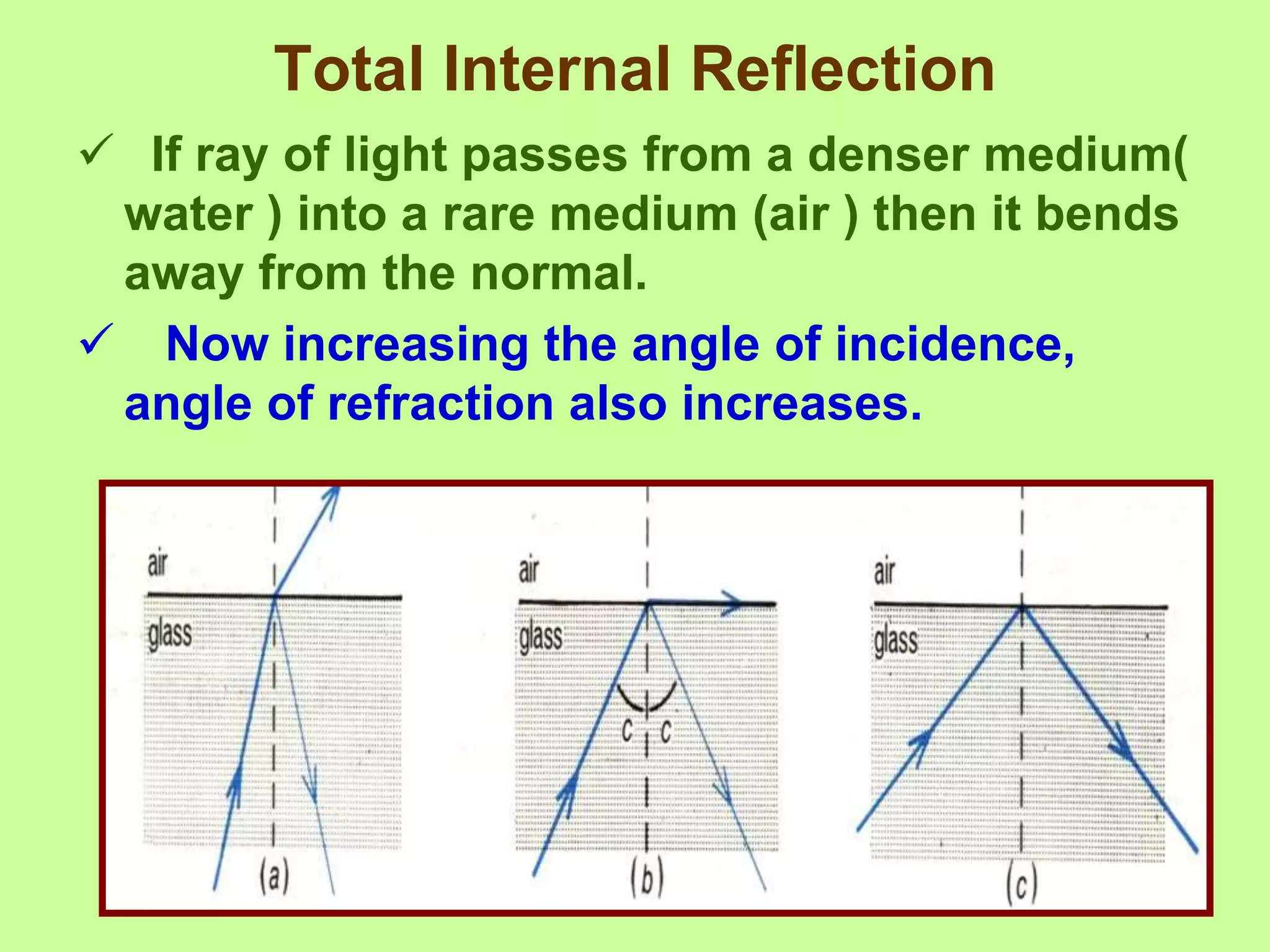 Total Internal Reflection

✓ If ray of light passes from a denser medium( water ) into a rare medium (air ) then it bends away from the normal.

✓ Now increasing the angle of incidence, angle of refraction also increases.

air
glass
(a)

air
glass
c c
(b)

air
glass
(c)